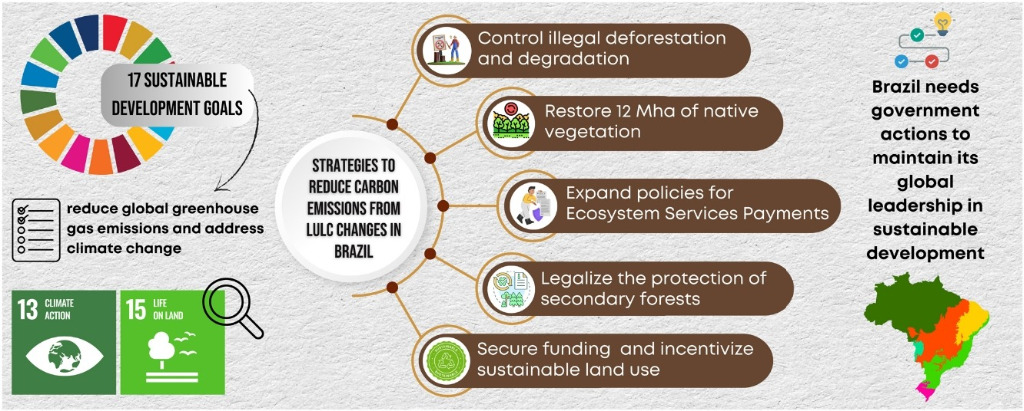 17 SUSTAINABLE DEVELOPMENT GOALS

reduce global greenhouse gas emissions and address climate change

13 CLIMATE ACTION

15 LIFE ON LAND

STRATEGIES TO REDUCE CARBON EMISSIONS FROM LULC CHANGES IN BRAZIL

Control illegal deforestation and degradation

Restore 12 Mha of native vegetation

Expand policies for Ecosystem Services Payments

Legalize the protection of secondary forests

Secure funding and incentivize sustainable land use

Brazil needs government actions to maintain its global leadership in sustainable development